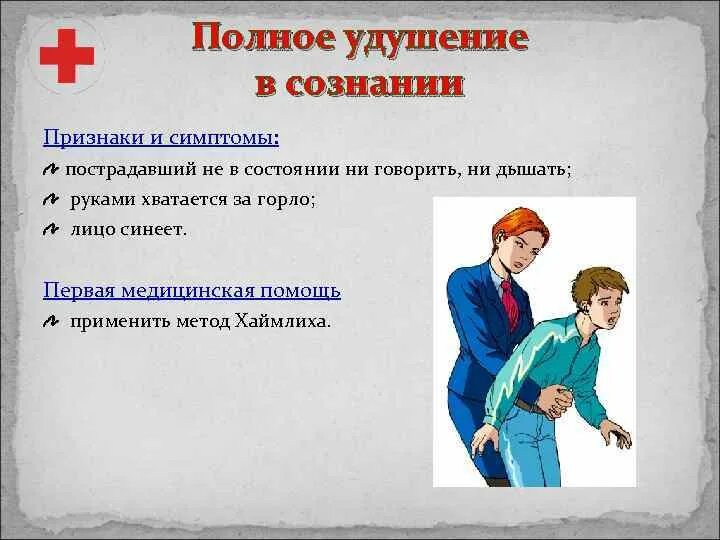 Полное удушение в сознании

Признаки и симптомы:

пострадавший не в состоянии ни говорить, ни дышать;

руками хватается за горло;

лицо синеет.

Первая медицинская помощь

применить метод Хаймлиха.